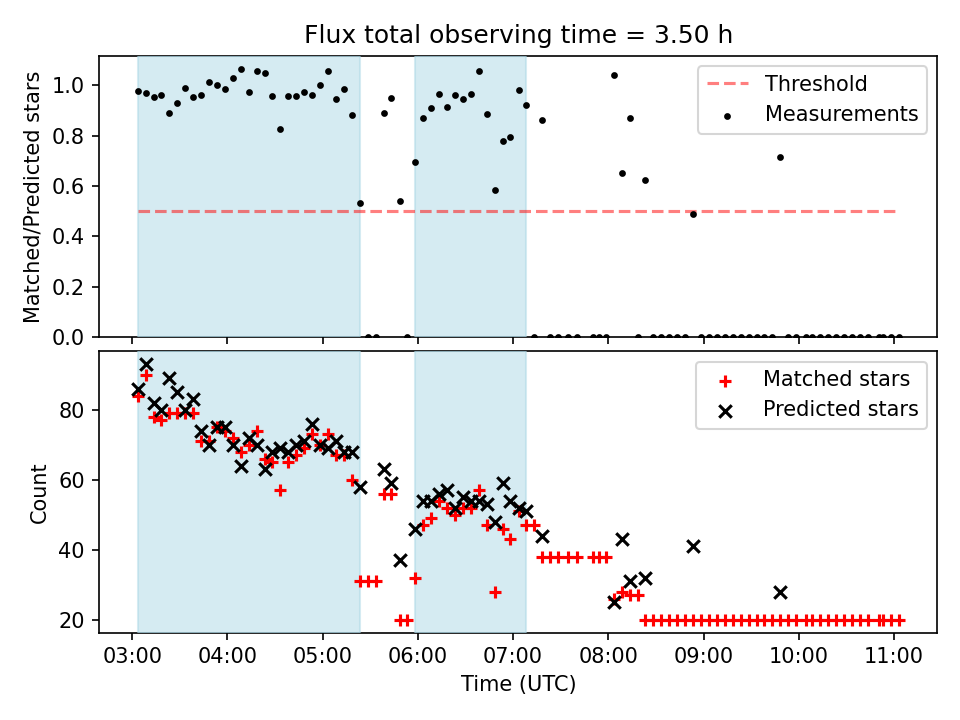 Flux total observing time = 3.50 h

Matched/Predicted stars

1.0
0.8
0.6
0.4
0.2
0.0

Threshold
Measurements

Count

80
60
40
20

Matched stars
Predicted stars

03:00 04:00 05:00 06:00 07:00 08:00 09:00 10:00 11:00

Time (UTC)